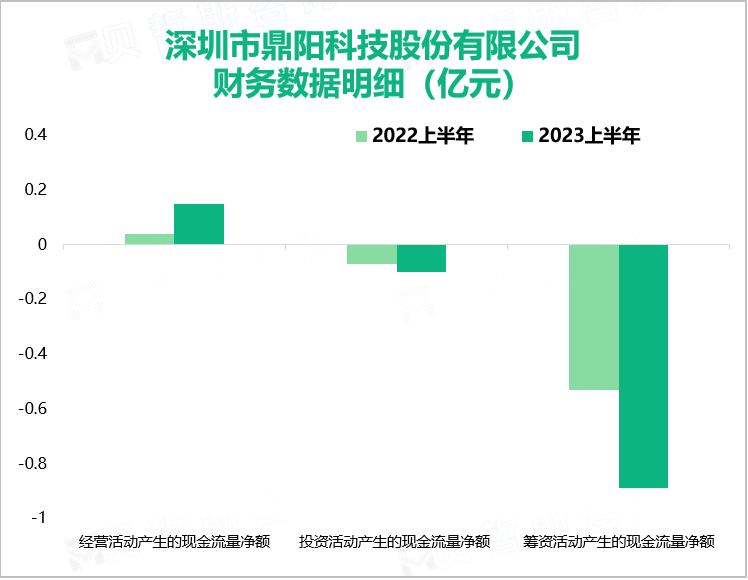 深圳市鼎阳科技股份有限公司
财务数据明细（亿元）

2022上半年
2023上半年

0.4
0.2
0
-0.2
-0.4
-0.6
-0.8
-1

经营活动产生的现金流量净额
投资活动产生的现金流量净额
筹资活动产生的现金流量净额